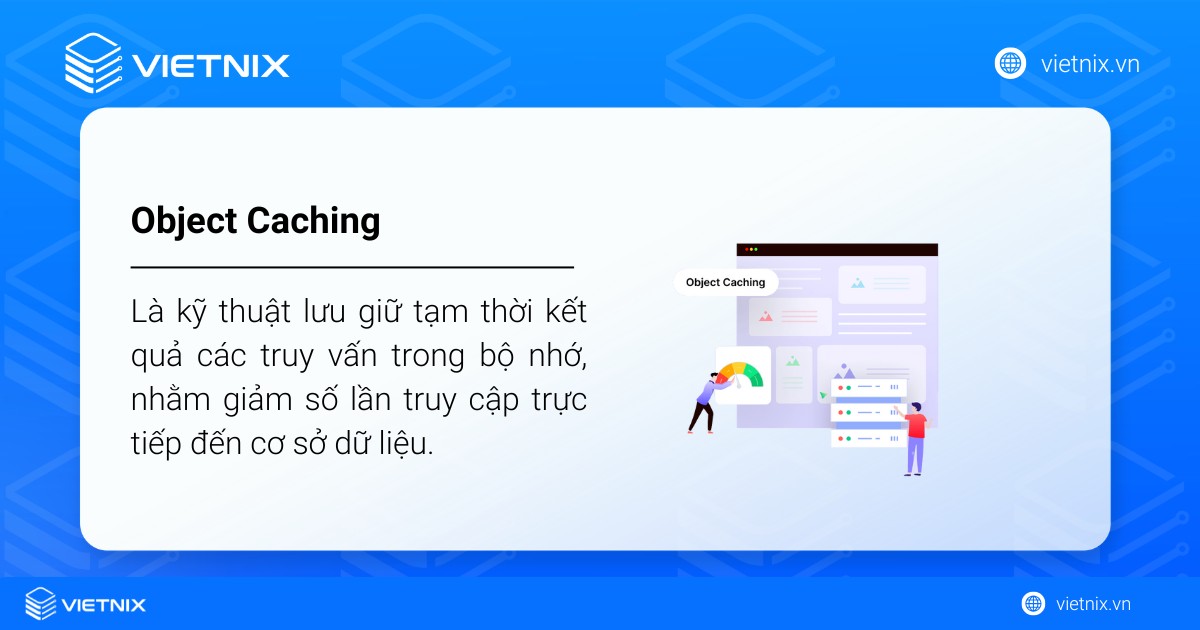 VIETNIX

vietnix.vn

Object Caching

Là kỹ thuật lưu giữ tạm thời kết quả các truy vấn trong bộ nhớ, nhằm giảm số lần truy cập trực tiếp đến cơ sở dữ liệu.

Object Caching

VIETNIX

vietnix.vn